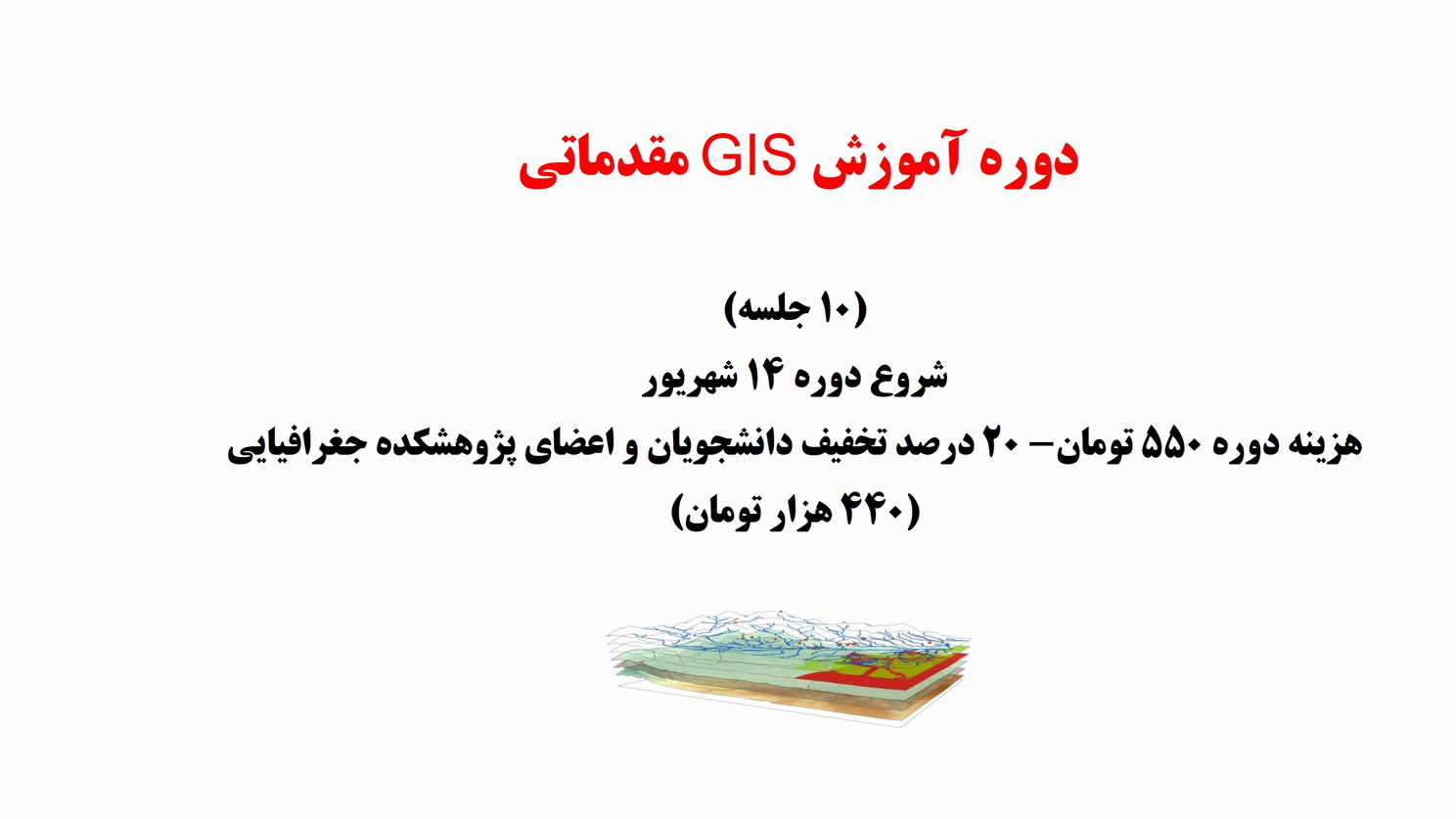 دوره آموزش GIS مقدماتی

(۱۰ جلسه)
شروع دوره ۱۴ شهریور
هزینه دوره ۵۵۰ تومان– ۲۰ درصد تخفیف دانشجویان و اعضای پژوهشکده جغرافیایی
(۴۴۰ هزار تومان)